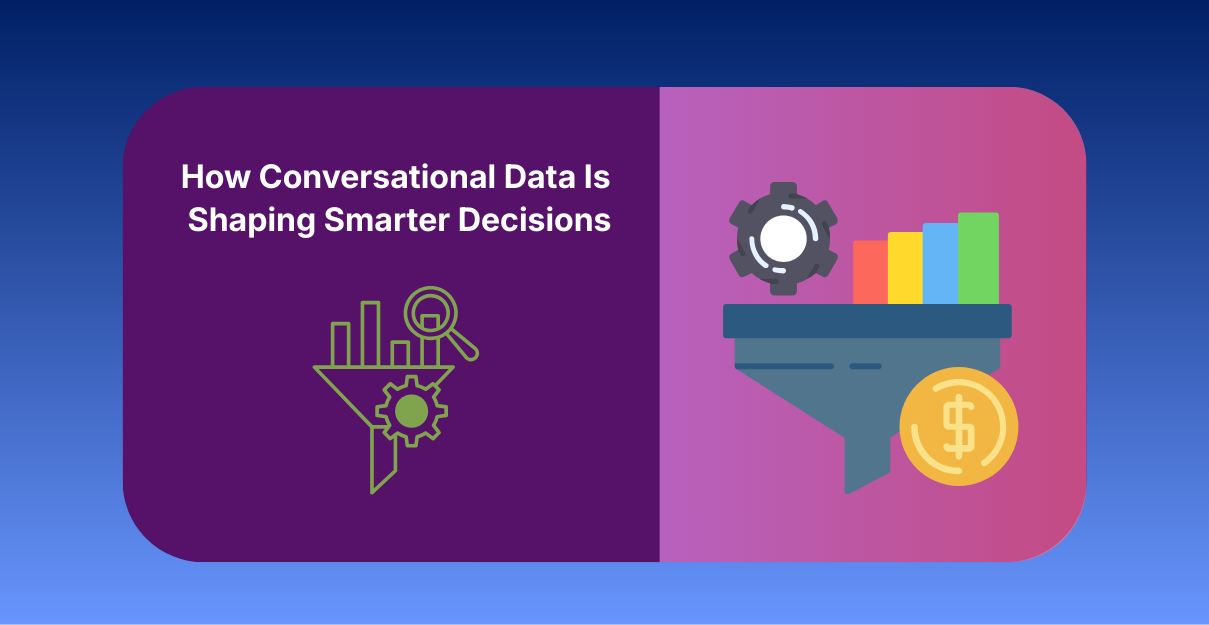 How Conversational Data Is Shaping Smarter Decisions

$